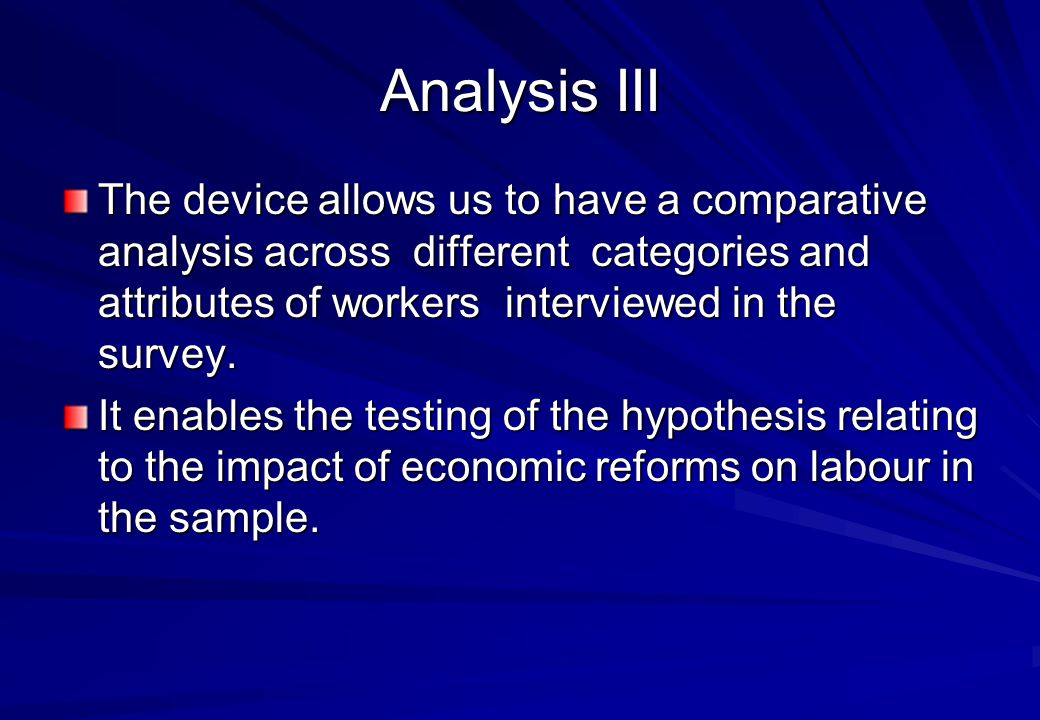 Analysis III

The device allows us to have a comparative analysis across different categories and attributes of workers interviewed in the survey.

It enables the testing of the hypothesis relating to the impact of economic reforms on labour in the sample.